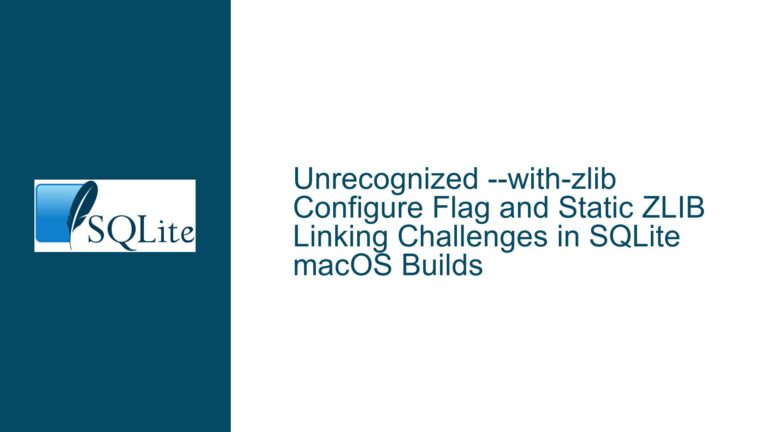 SQLite

Unrecognized --with-zlib Configure Flag and Static ZLIB Linking Challenges in SQLite macOS Builds